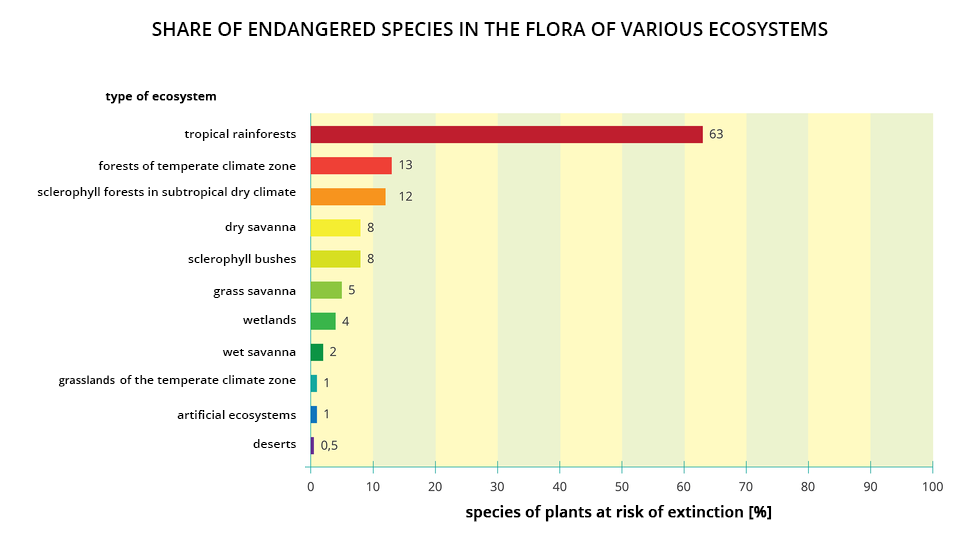 SHARE OF ENDANGERED SPECIES IN THE FLORA OF VARIOUS ECOSYSTEMS

type of ecosystem

tropical rainforests 63
forests of temperate climate zone 13
sclerophyll forests in subtropical dry climate 12
dry savanna 8
sclerophyll bushes 8
grass savanna 5
wetlands 4
wet savanna 2
grasslands of the temperate climate zone 1
artificial ecosystems 1
deserts 0,5

0 10 20 30 40 50 60 70 80 90 100

species of plants at risk of extinction [%]